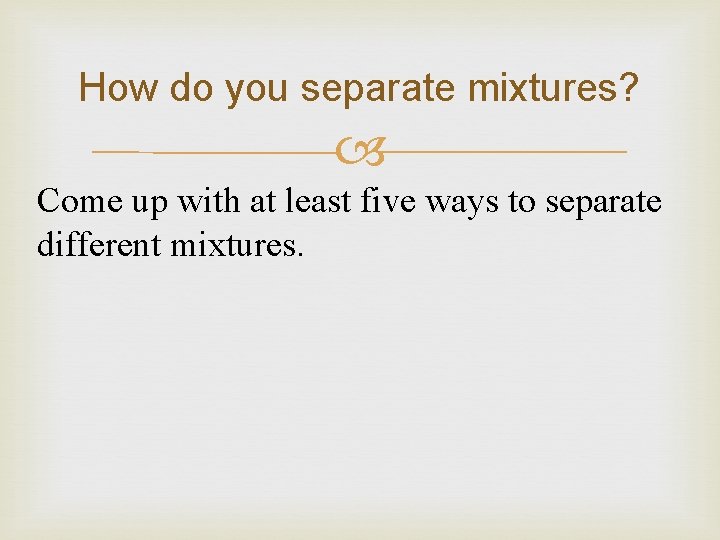 How do you separate mixtures?

Come up with at least five ways to separate different mixtures.